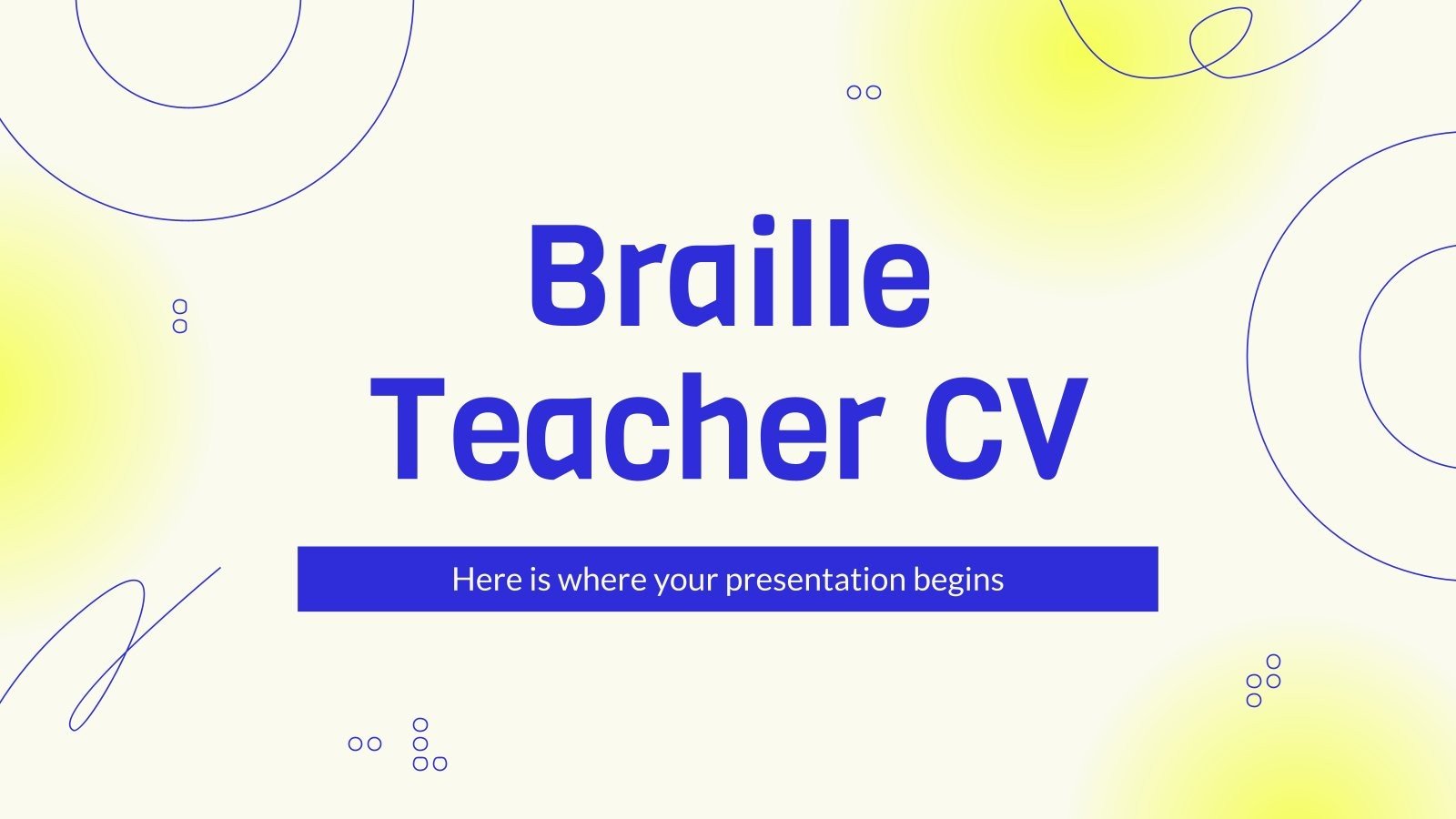 Braille Teacher CV

Here is where your presentation begins